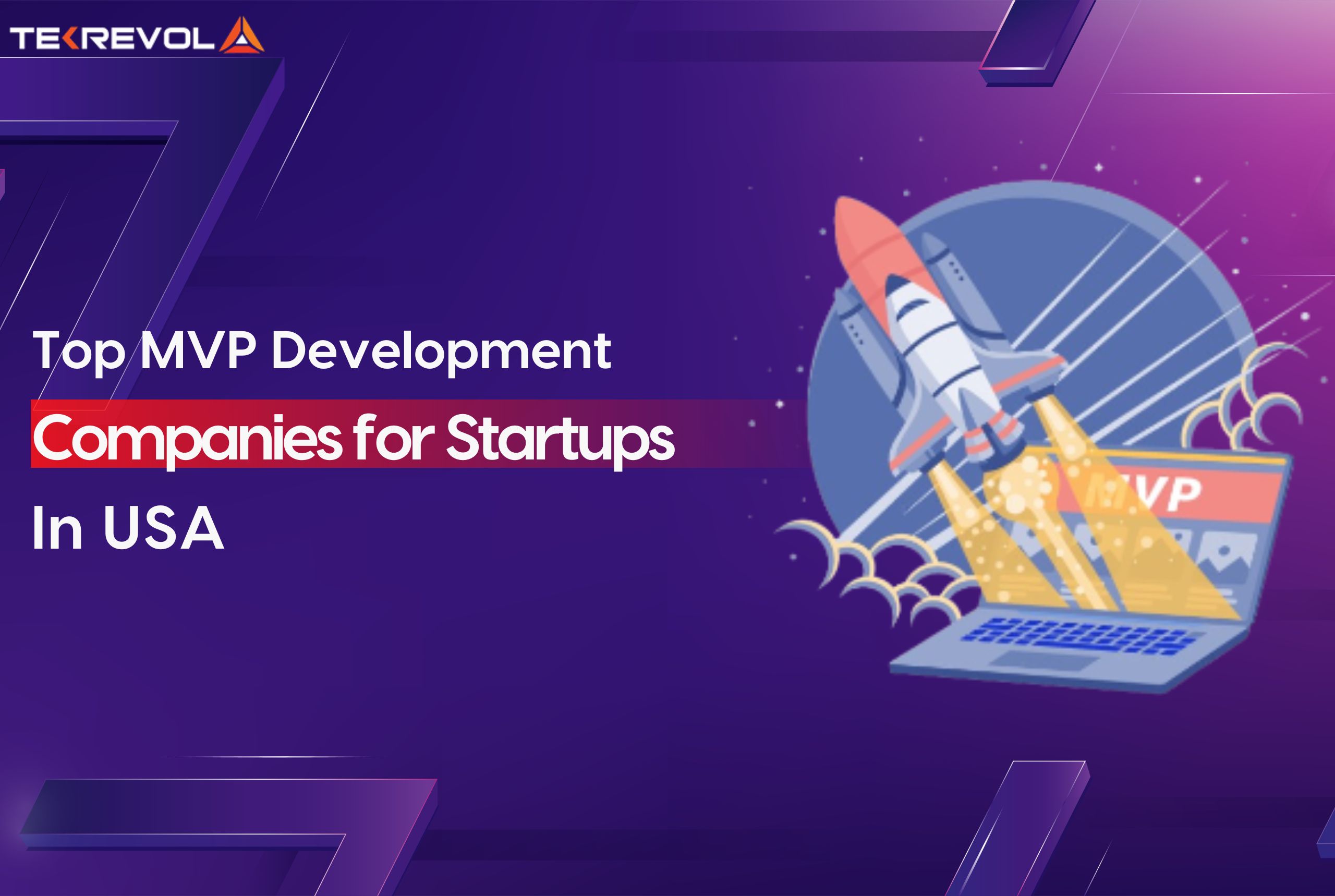 TEKREVOL

Top MVP Development Companies for Startups In USA

MVP